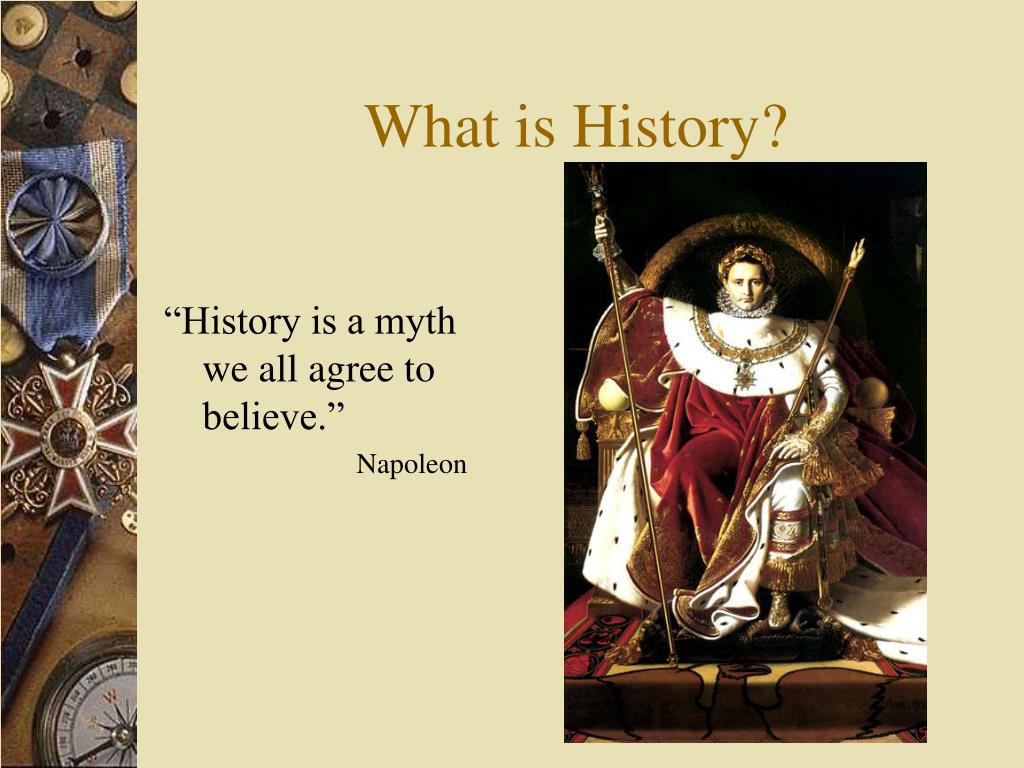 What is History?

“History is a myth we all agree to believe.”

Napoleon